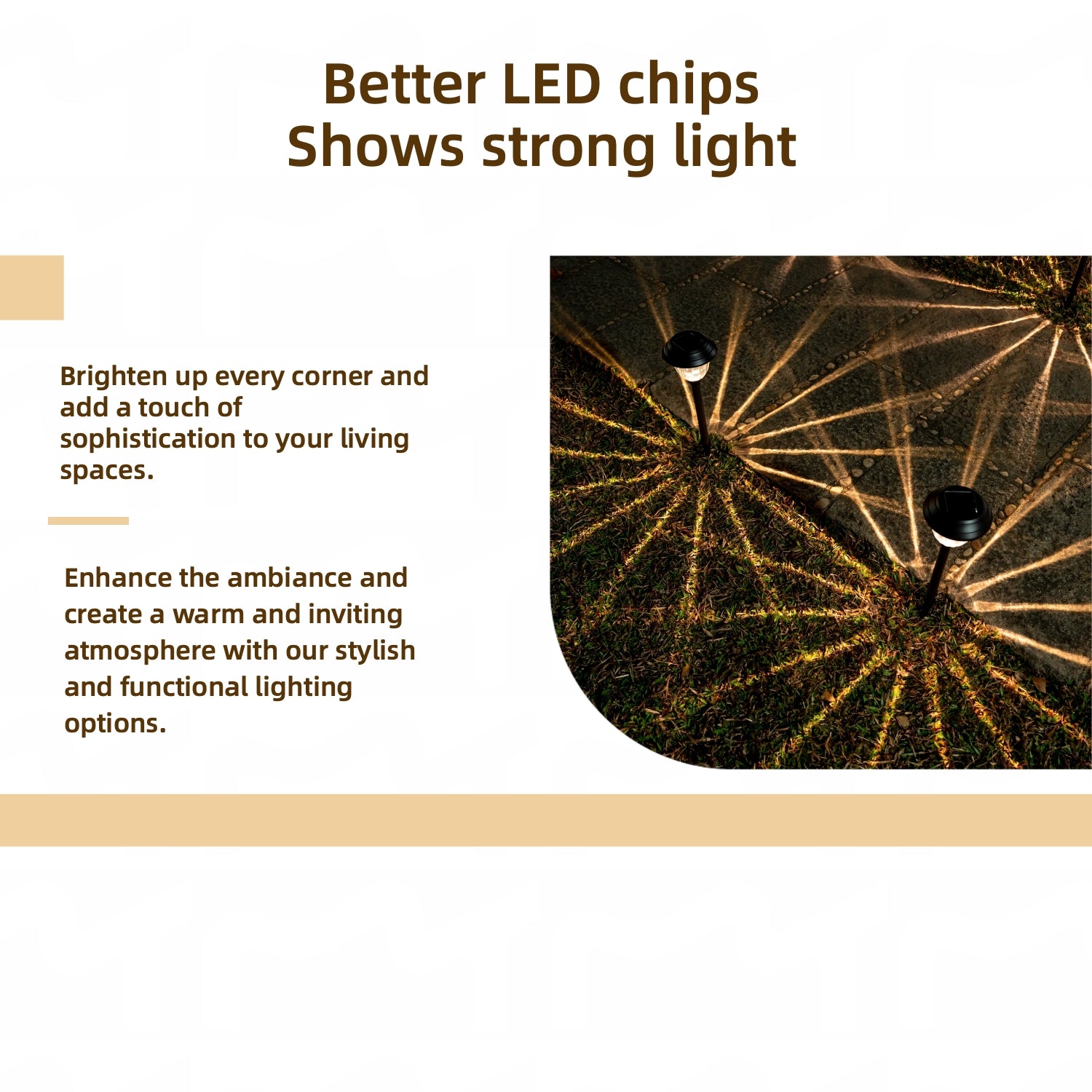 Better LED chips
Shows strong light

Brighten up every corner and add a touch of sophistication to your living spaces.

Enhance the ambiance and create a warm and inviting atmosphere with our stylish and functional lighting options.